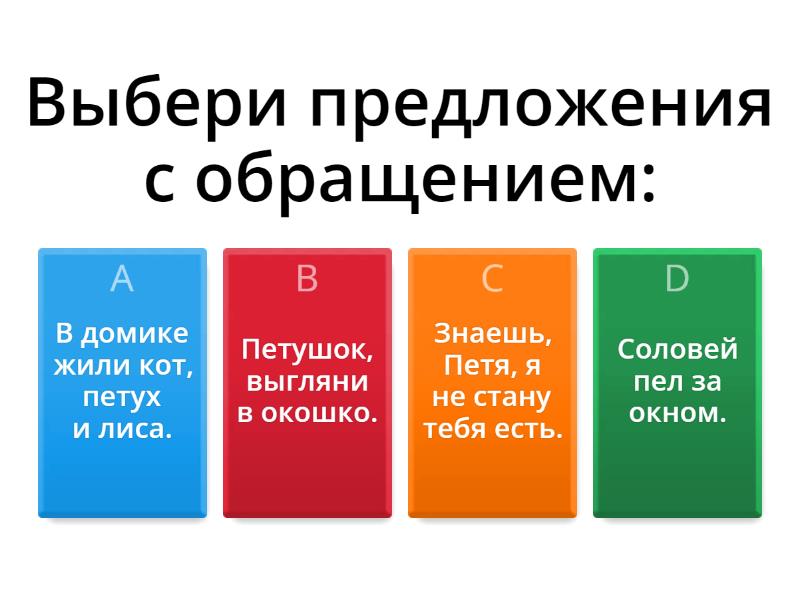 Выбери предложения с обращением:

A
В домике жили кот, петух и лиса.

B
Петушок, выгляни в окошко.

C
Знаешь, Петя, я не стану тебя есть.

D
Соловей пел за окном.